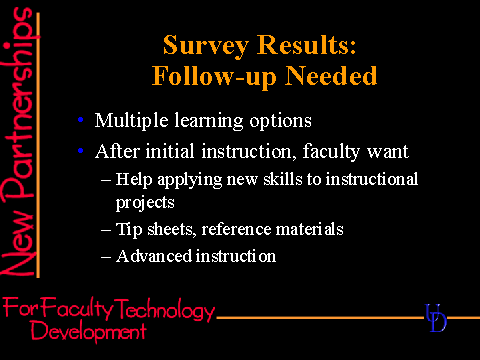 New Partnerships

Survey Results: Follow-up Needed

• Multiple learning options
• After initial instruction, faculty want
– Help applying new skills to instructional projects
– Tip sheets, reference materials
– Advanced instruction

For Faculty Technology Development

UD